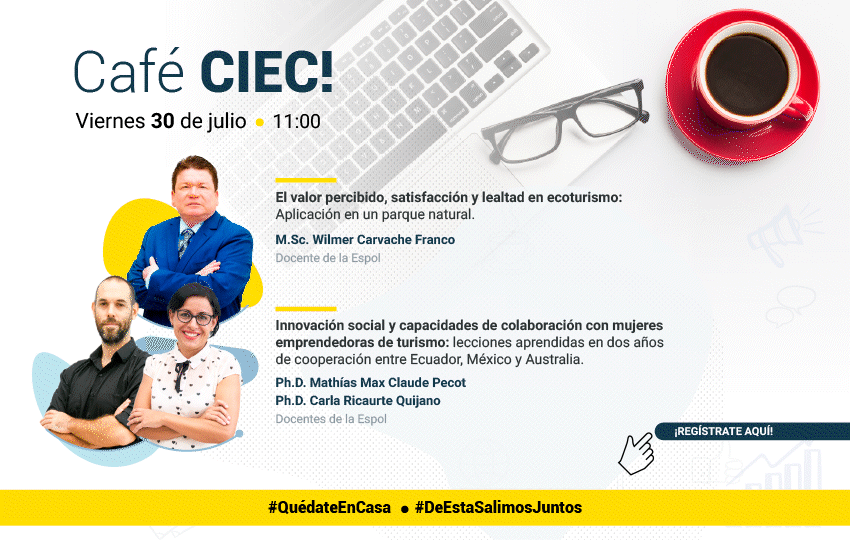 Café CIEC!

Viernes 30 de julio • 11:00

El valor percibido, satisfacción y lealtad en ecoturismo: Aplicación en un parque natural.

M.Sc. Wilmer Carvache Franco
Docente de la Espol

Innovación social y capacidades de colaboración con mujeres emprendedoras de turismo: lecciones aprendidas en dos años de cooperación entre Ecuador, México y Australia.

Ph.D. Mathías Max Claude Pecot
Ph.D. Carla Ricaurte Quijano
Docentes de la Espol

¡REGÍSTRATE AQUÍ!

#QuédateEnCasa • #DeEstaSalimosJuntos